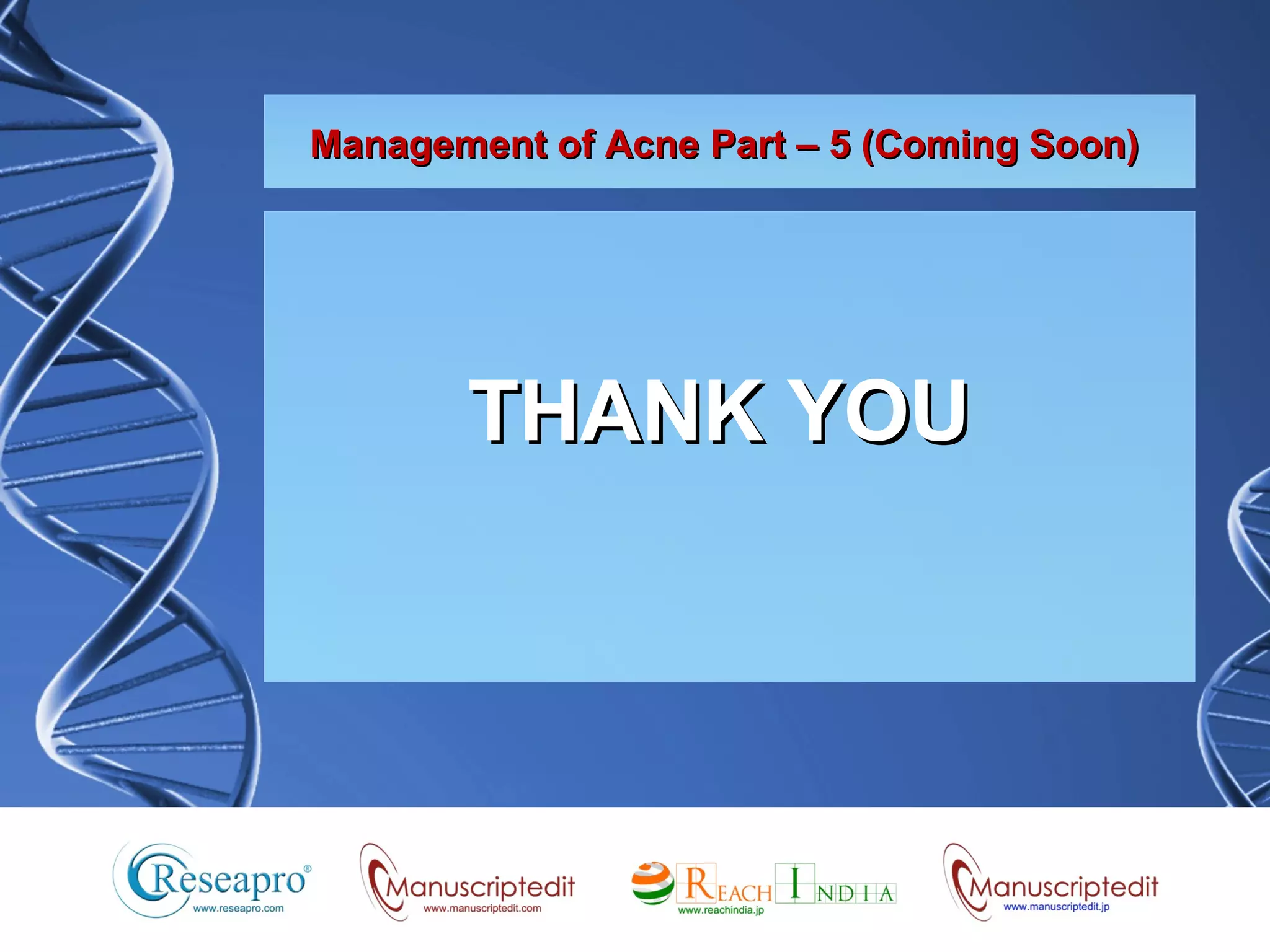 Management of Acne Part – 5 (Coming Soon)

THANK YOU

Reseapro®
www.reseapro.com

Manuscriptedit
www.manuscriptedit.com

REACH INDIA
www.reachindia.jp

Manuscriptedit
www.manuscriptedit.jp